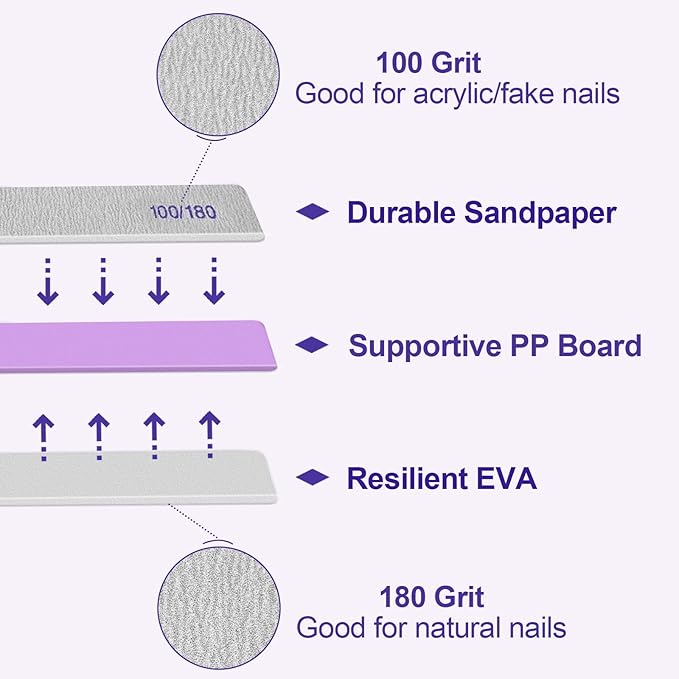 100 Grit
Good for acrylic/fake nails

100/180

Durable Sandpaper

Supportive PP Board

Resilient EVA

180 Grit
Good for natural nails